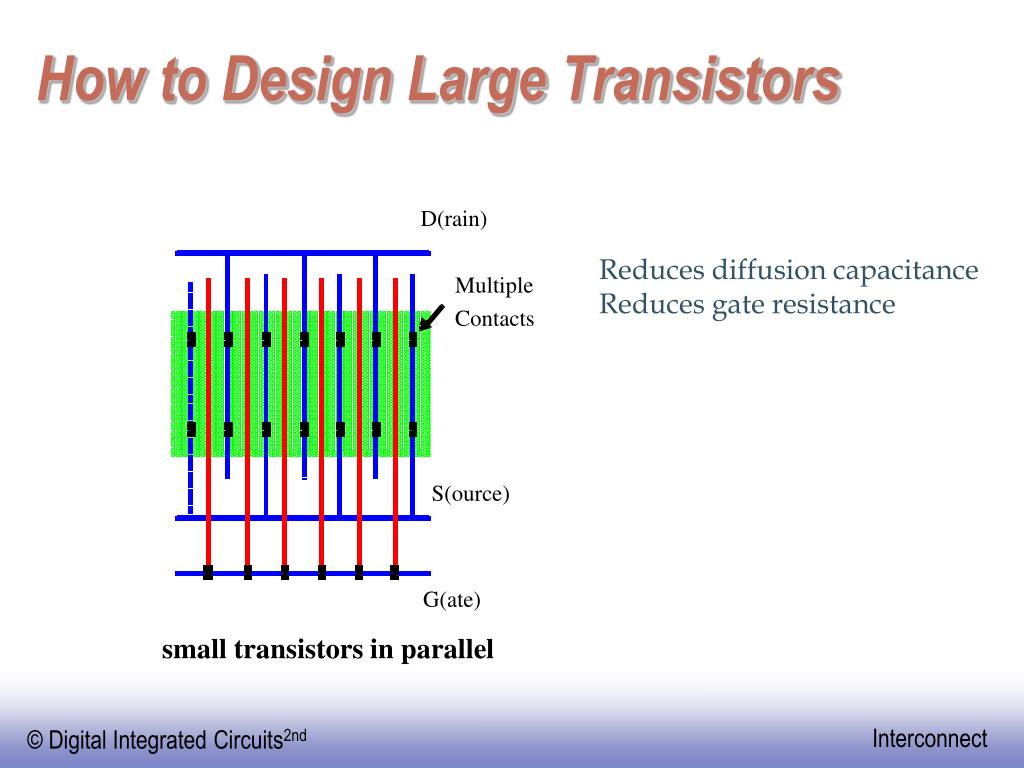 How to Design Large Transistors

D(rain)

Multiple Contacts

S(ource)

G(ate)

small transistors in parallel

Reduces diffusion capacitance
Reduces gate resistance

© Digital Integrated Circuits$^{2nd}$

Interconnect